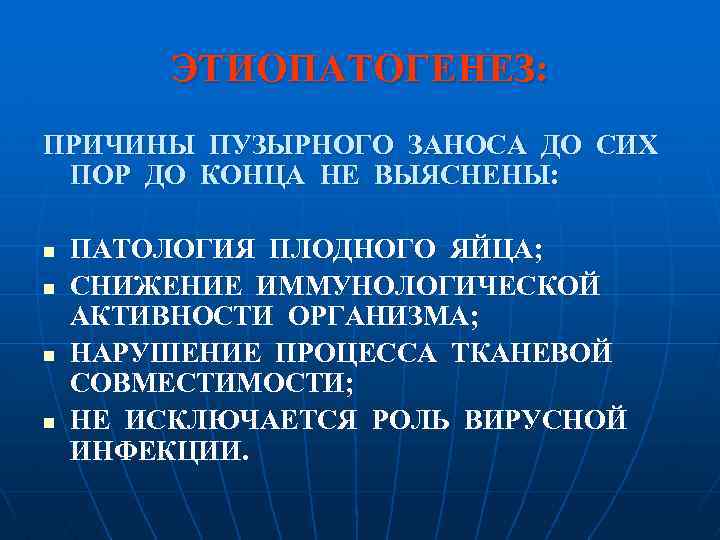 ЭТИОПАТОГЕНЕЗ:

ПРИЧИНЫ ПУЗЫРНОГО ЗАНОСА ДО СИХ ПОР ДО КОНЦА НЕ ВЫЯСНЕНЫ:

- ПАТОЛОГИЯ ПЛОДНОГО ЯЙЦА;
- СНИЖЕНИЕ ИММУНОЛОГИЧЕСКОЙ АКТИВНОСТИ ОРГАНИЗМА;
- НАРУШЕНИЕ ПРОЦЕССА ТКАНЕВОЙ СОВМЕСТИМОСТИ;
- НЕ ИСКЛЮЧАЕТСЯ РОЛЬ ВИРУСНОЙ ИНФЕКЦИИ.